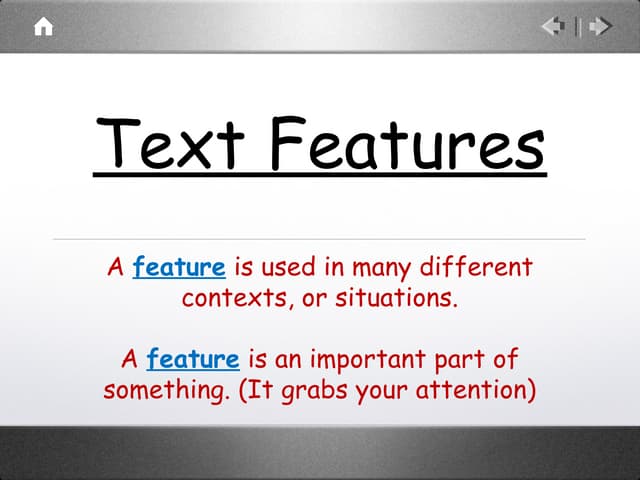 Text Features

A feature is used in many different contexts, or situations.

A feature is an important part of something. (It grabs your attention)